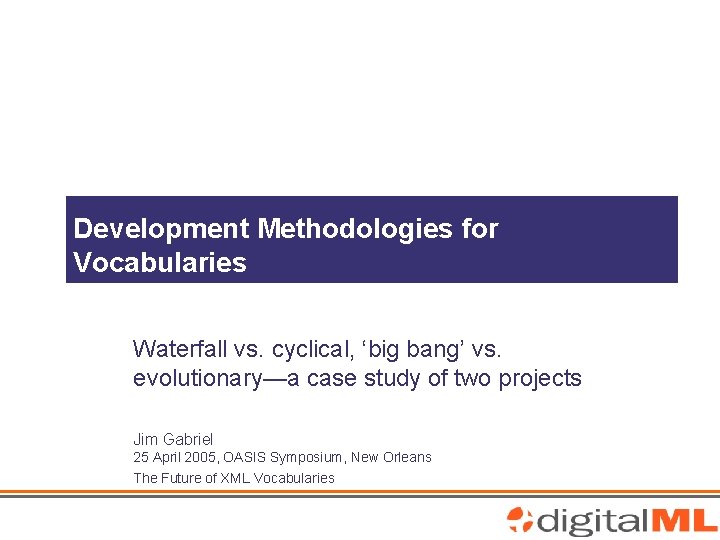 Development Methodologies for Vocabularies

Waterfall vs. cyclical, ‘big bang’ vs. evolutionary—a case study of two projects

Jim Gabriel
25 April 2005, OASIS Symposium, New Orleans
The Future of XML Vocabularies

digitalML